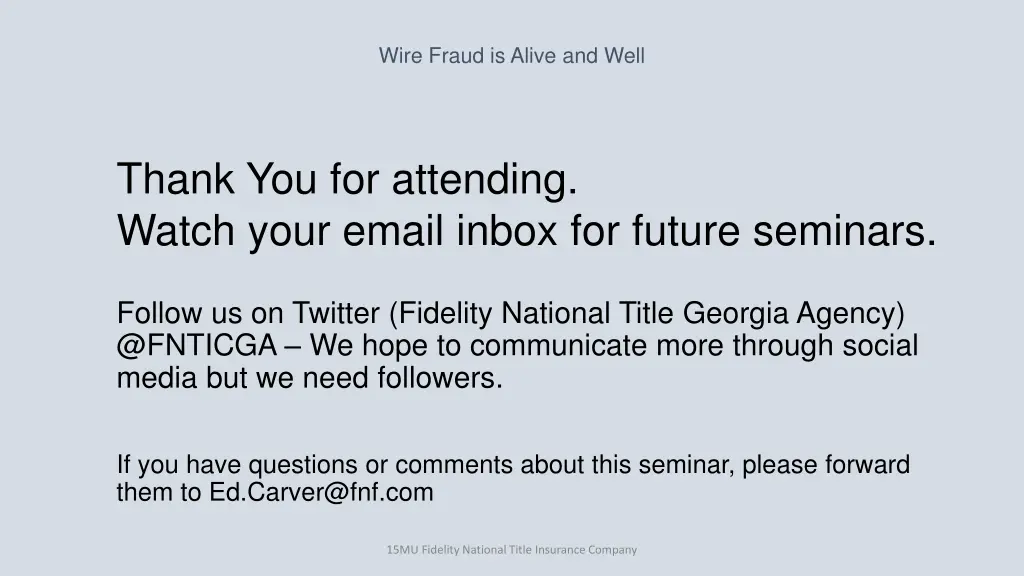 Wire Fraud is Alive and Well

Thank You for attending.
Watch your email inbox for future seminars.

Follow us on Twitter (Fidelity National Title Georgia Agency) @FNTICGA – We hope to communicate more through social media but we need followers.

If you have questions or comments about this seminar, please forward them to Ed.Carver@fnf.com

15MU Fidelity National Title Insurance Company